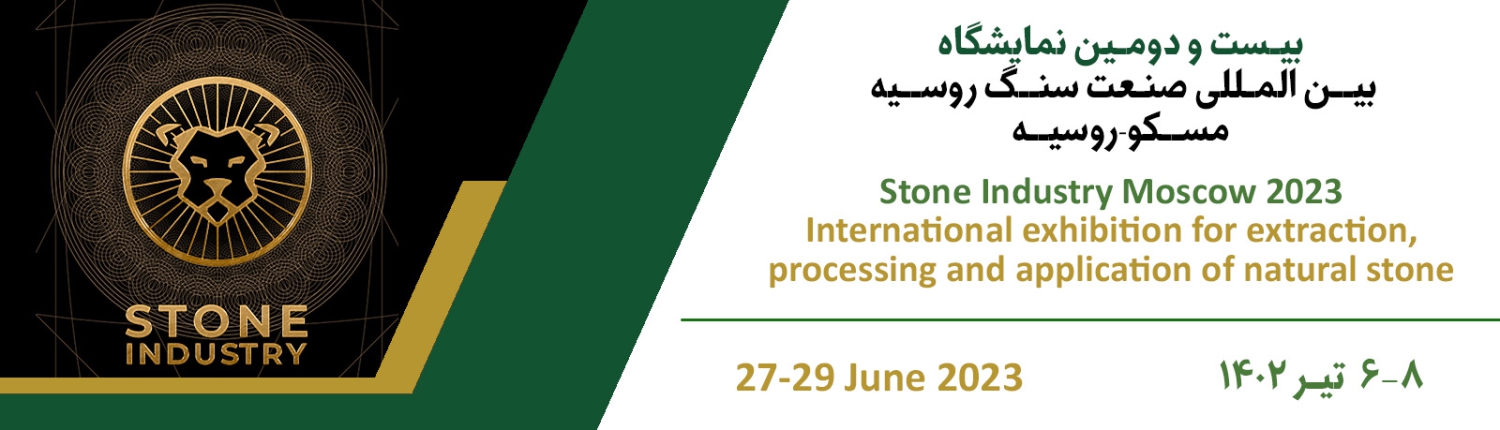 STONE INDUSTRY

بیست و دومین نمایشگاه
بین المللی صنعت سنگ روسیه
مسکو-روسیه

Stone Industry Moscow 2023
International exhibition for extraction, processing and application of natural stone

27-29 June 2023

۶-۸ تیر ۱۴۰۲